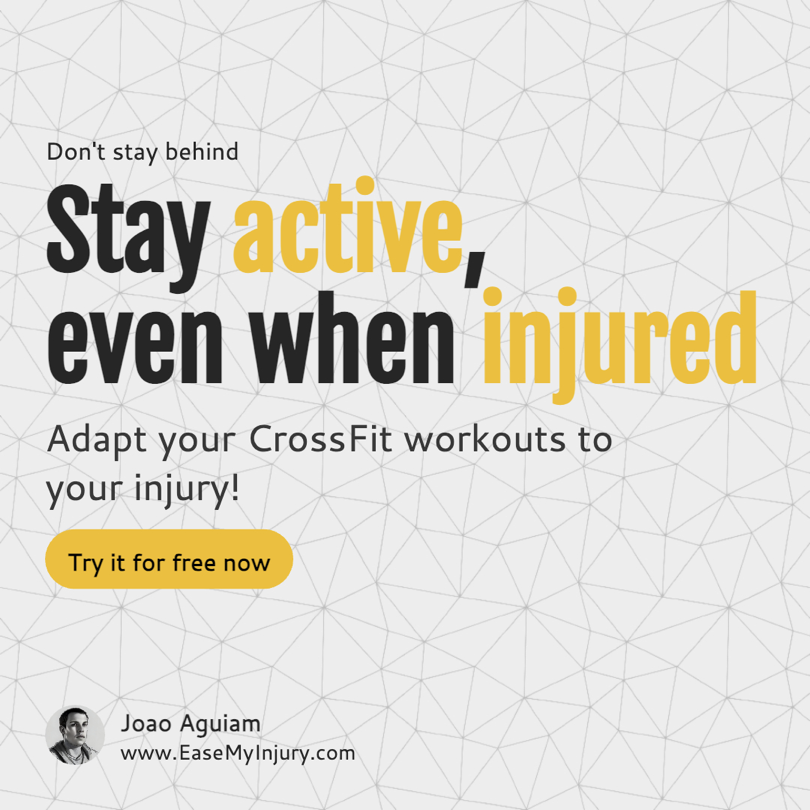 Don't stay behind

Stay active, even when injured

Adapt your CrossFit workouts to your injury!

Try it for free now

Joao Aguiam
www.EaseMyInjury.com